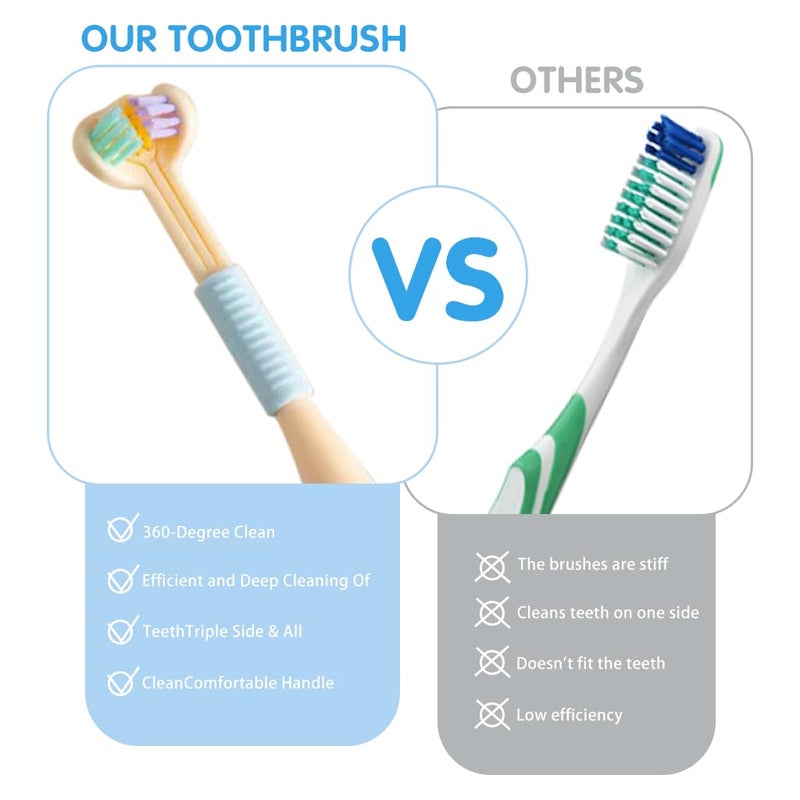 OUR TOOTHBRUSH

OTHERS

VS

360-Degree Clean

Efficient and Deep Cleaning Of

TeethTriple Side & All

CleanComfortable Handle

The brushes are stiff

Cleans teeth on one side

Doesn't fit the teeth

Low efficiency